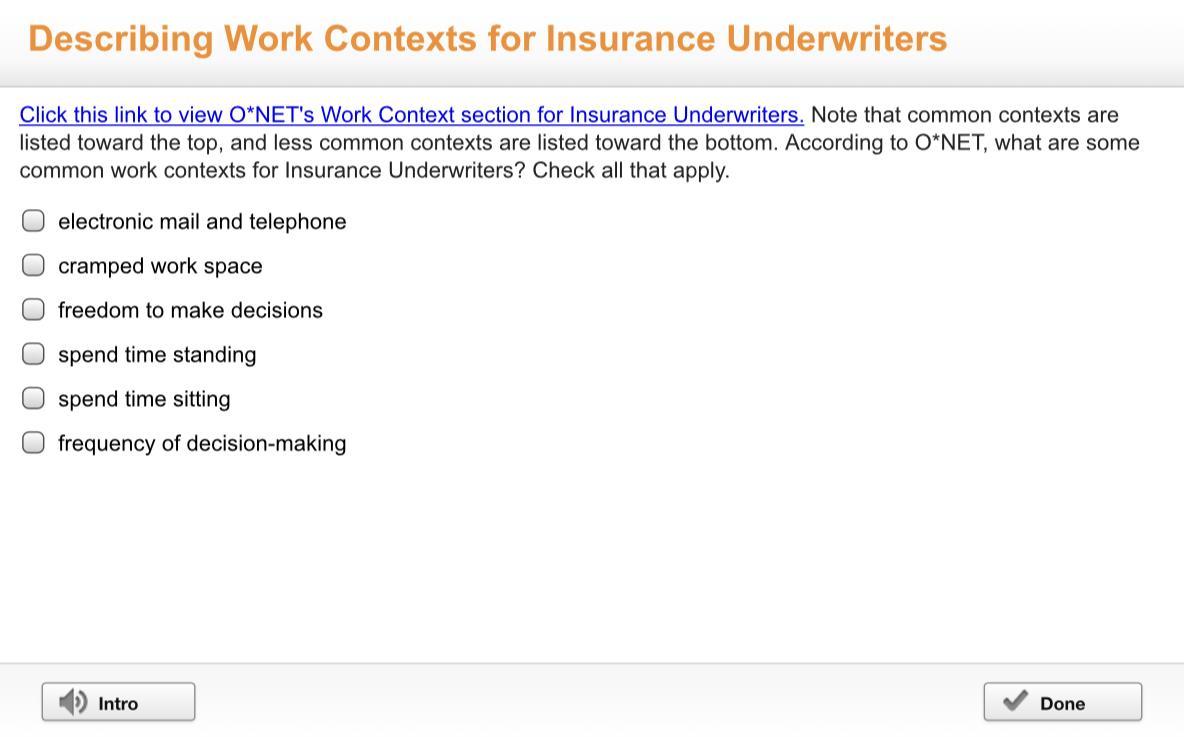 Describing Work Contexts for Insurance Underwriters

Click this link to view O*NET's Work Context section for Insurance Underwriters. Note that common contexts are listed toward the top, and less common contexts are listed toward the bottom. According to O*NET, what are some common work contexts for Insurance Underwriters? Check all that apply.

electronic mail and telephone

cramped work space

freedom to make decisions

spend time standing

spend time sitting

frequency of decision-making

Intro

Done